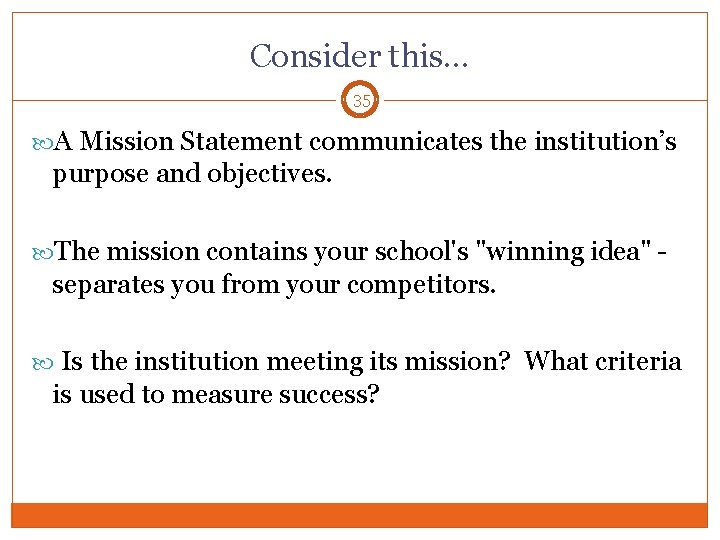 Consider this…

35

A Mission Statement communicates the institution’s purpose and objectives.

The mission contains your school's "winning idea" - separates you from your competitors.

Is the institution meeting its mission? What criteria is used to measure success?